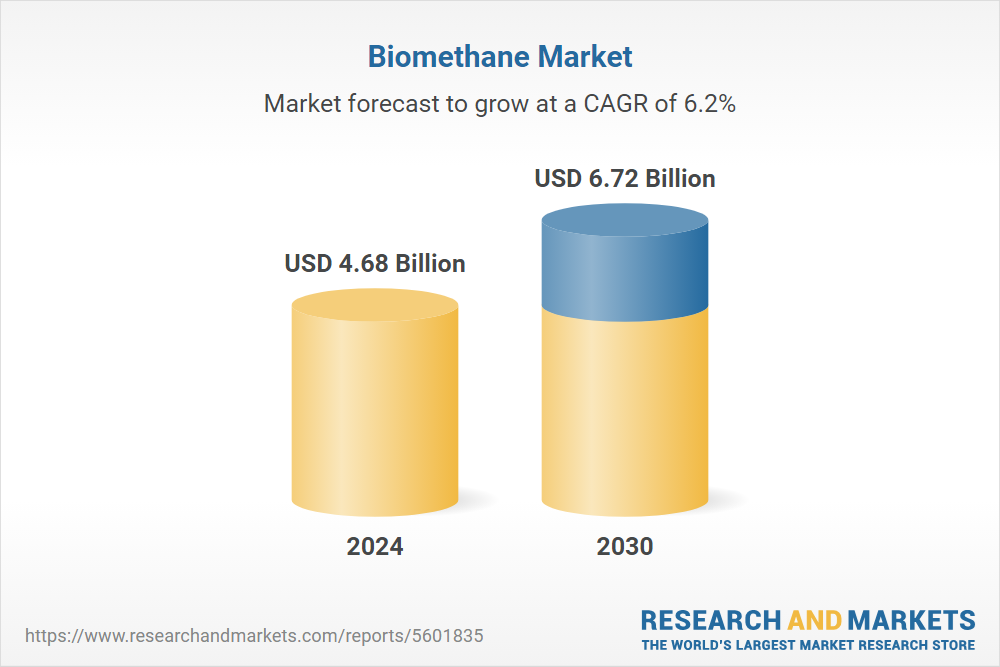 Biomethane Market

Market forecast to grow at a CAGR of 6.2%

USD 4.68 Billion

USD 6.72 Billion

2024

2030

https://www.researchandmarkets.com/reports/5601835

RESEARCH AND MARKETS
THE WORLD'S LARGEST MARKET RESEARCH STORE